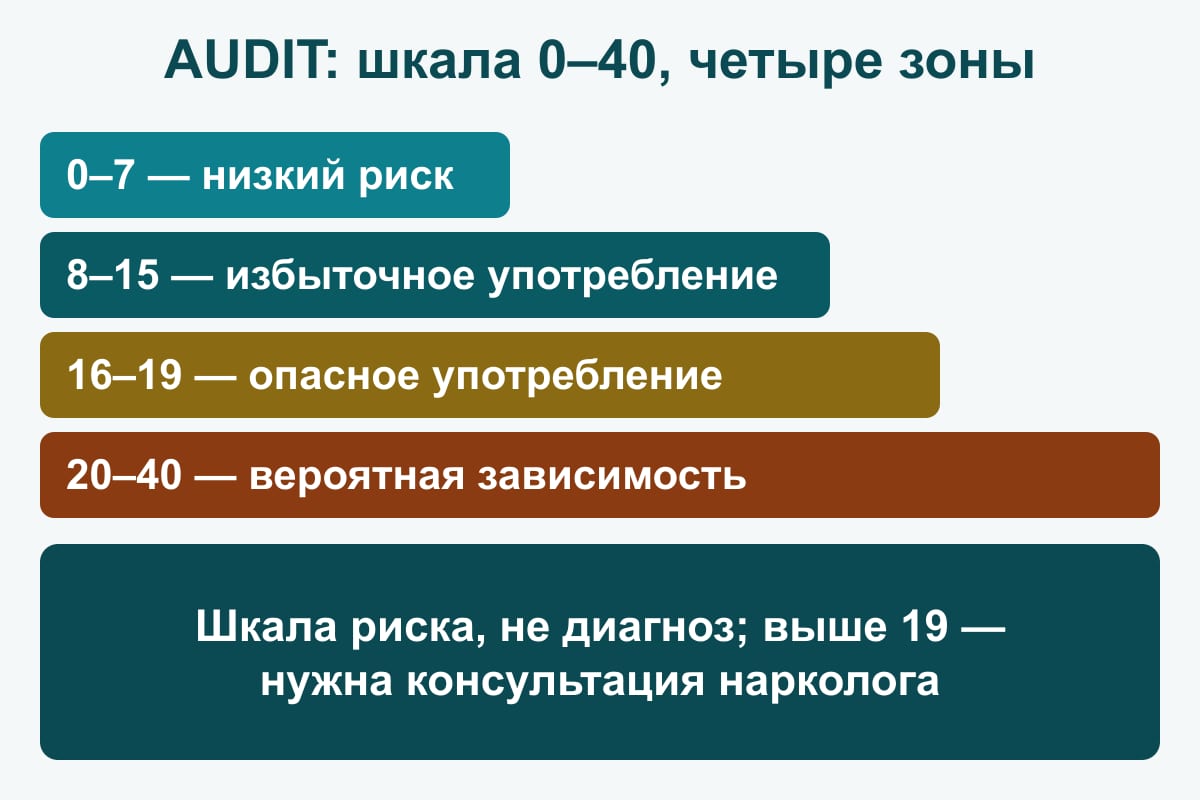 AUDIT: шкала 0–40, четыре зоны

0–7 — низкий риск

8–15 — избыточное употребление

16–19 — опасное употребление

20–40 — вероятная зависимость

Шкала риска, не диагноз; выше 19 — нужна консультация нарколога